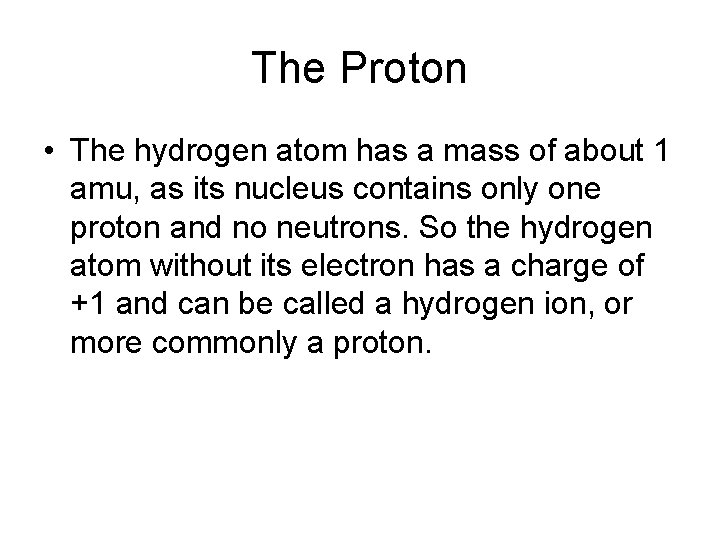 The Proton

• The hydrogen atom has a mass of about 1 amu, as its nucleus contains only one proton and no neutrons. So the hydrogen atom without its electron has a charge of +1 and can be called a hydrogen ion, or more commonly a proton.